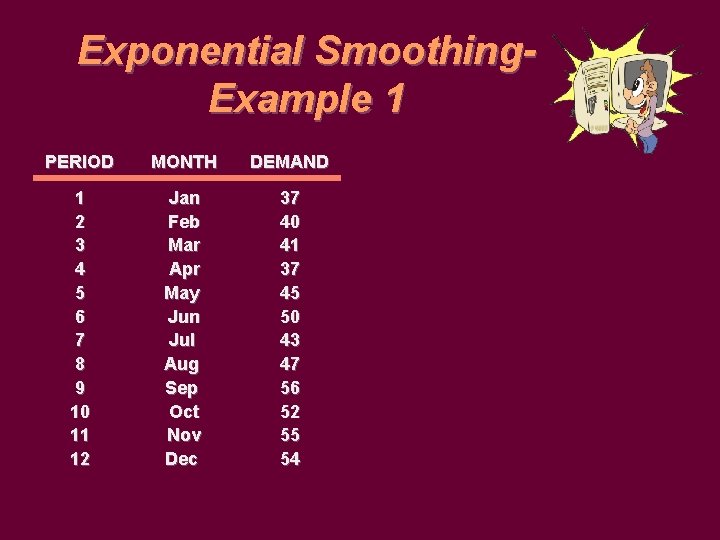 Exponential Smoothing-Example 1

| PERIOD | MONTH | DEMAND |
|---|---|---|
| 1 | Jan | 37 |
| 2 | Feb | 40 |
| 3 | Mar | 41 |
| 4 | Apr | 37 |
| 5 | May | 45 |
| 6 | Jun | 50 |
| 7 | Jul | 43 |
| 8 | Aug | 47 |
| 9 | Sep | 56 |
| 10 | Oct | 52 |
| 11 | Nov | 55 |
| 12 | Dec | 54 |